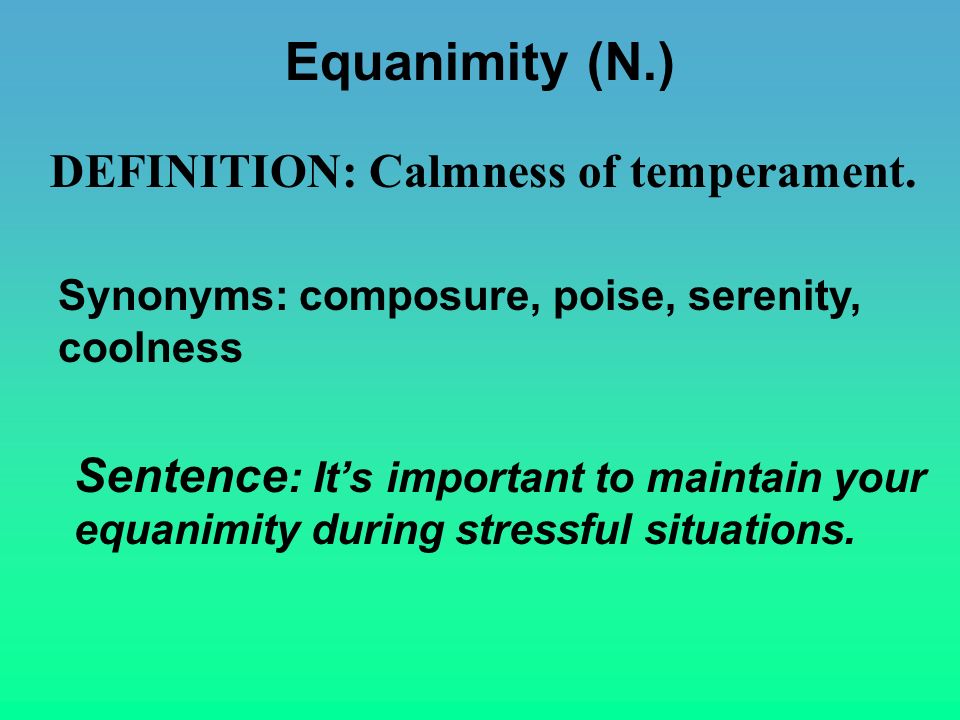 Equanimity (N.)

DEFINITION: Calmness of temperament.

Synonyms: composure, poise, serenity, coolness

Sentence: It’s important to maintain your equanimity during stressful situations.